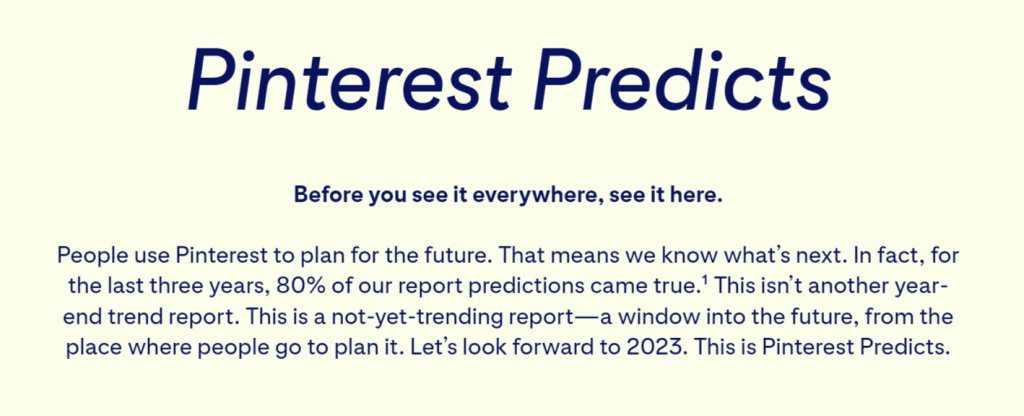 Pinterest Predicts

Before you see it everywhere, see it here.

People use Pinterest to plan for the future. That means we know what's next. In fact, for the last three years, 80% of our report predictions came true.$^1$ This isn't another year-end trend report. This is a not-yet-trending report—a window into the future, from the place where people go to plan it. Let's look forward to 2023. This is Pinterest Predicts.